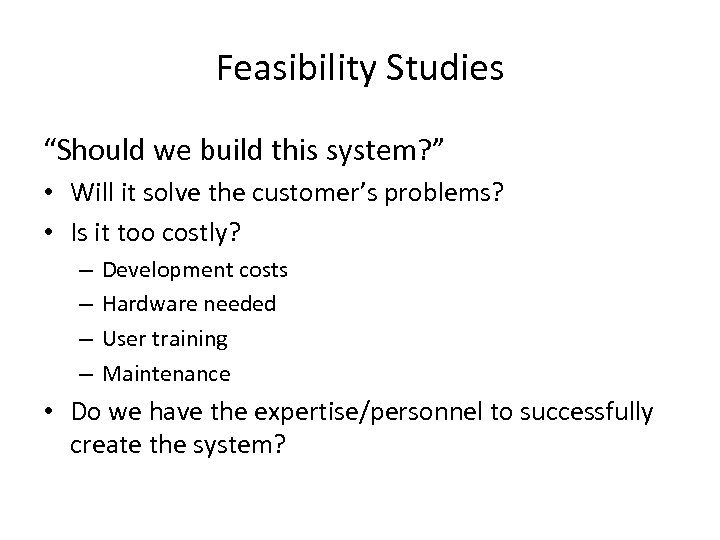 Feasibility Studies

“Should we build this system?”

• Will it solve the customer’s problems?
• Is it too costly?
  – Development costs
  – Hardware needed
  – User training
  – Maintenance
• Do we have the expertise/personnel to successfully create the system?